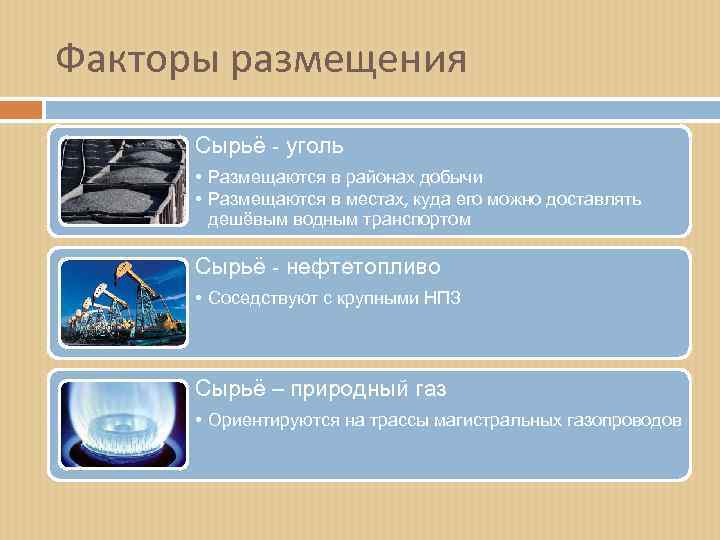 Факторы размещения

Сырьё - уголь

• Размещаются в районах добычи
• Размещаются в местах, куда его можно доставлять дешёвым водным транспортом

Сырьё - нефтетопливо

• Соседствуют с крупными НПЗ

Сырьё – природный газ

• Ориентируются на трассы магистральных газопроводов